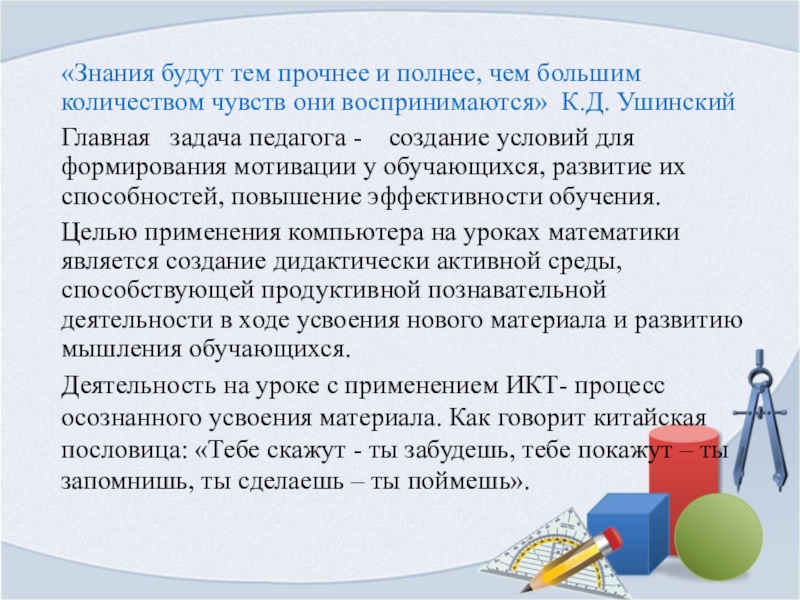 «Знания будут тем прочнее и полнее, чем большим количеством чувств они воспринимаются» К.Д. Ушинский

Главная задача педагога - создание условий для формирования мотивации у обучающихся, развитие их способностей, повышение эффективности обучения.

Целью применения компьютера на уроках математики является создание дидактически активной среды, способствующей продуктивной познавательной деятельности в ходе усвоения нового материала и развитию мышления обучающихся.

Деятельность на уроке с применением ИКТ- процесс осознанного усвоения материала. Как говорит китайская пословица: «Тебе скажут - ты забудешь, тебе покажут – ты запомнишь, ты сделаешь – ты поймешь».